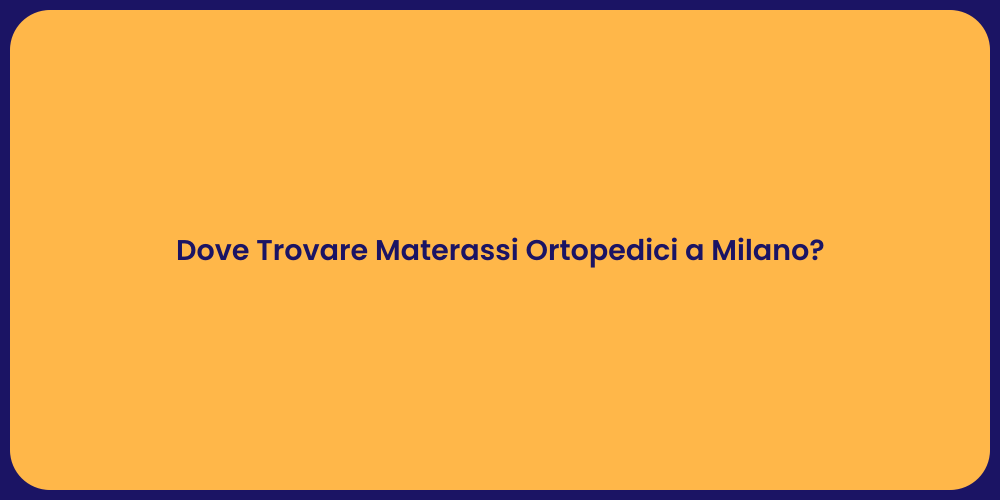 Dove Trovare Materassi Ortopedici a Milano?